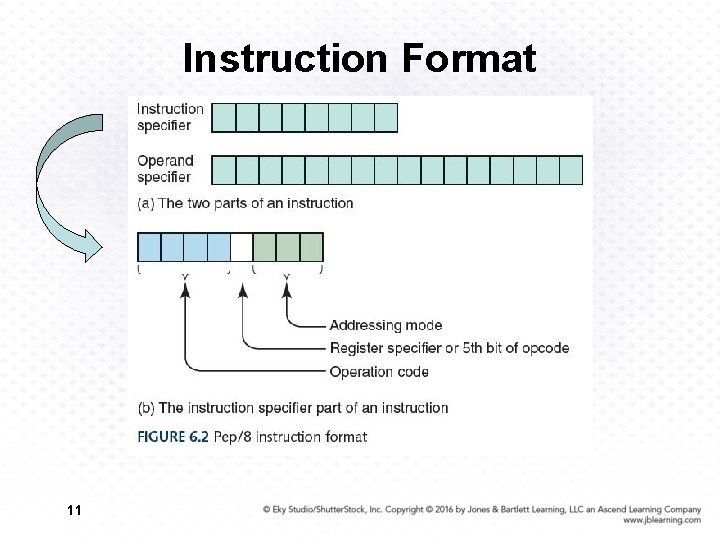 Instruction Format

Instruction specifier

Operand specifier

(a) The two parts of an instruction

Addressing mode

Register specifier or 5th bit of opcode

Operation code

(b) The instruction specifier part of an instruction

FIGURE 6.2 Pep/8 instruction format

11

© Eky Studio/ShutterStock, Inc. Copyright © 2016 by Jones & Bartlett Learning, LLC an Ascend Learning Company www.jblearning.com